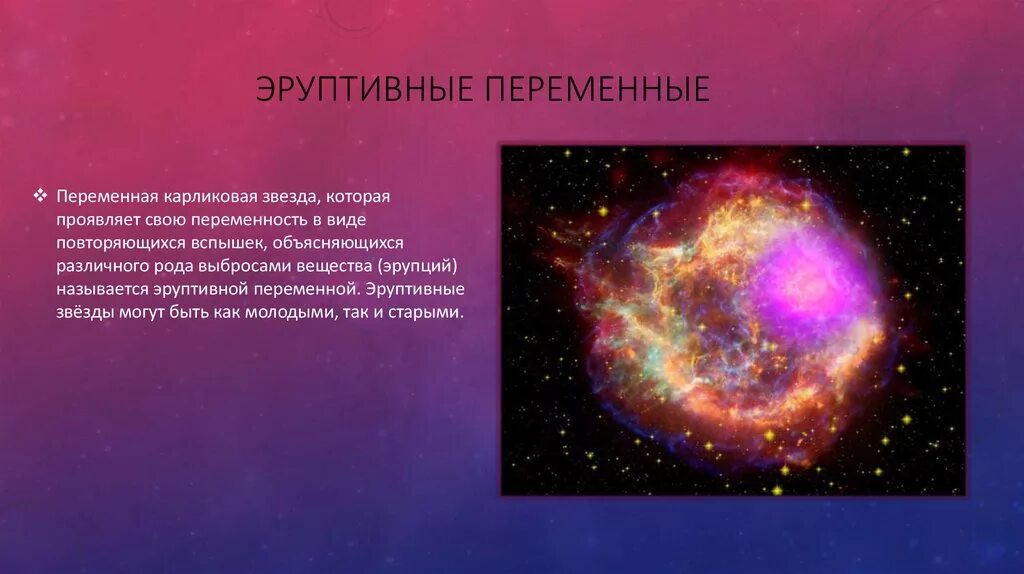 ЭРУПТИВНЫЕ ПЕРЕМЕННЫЕ

❖ Переменная карликовая звезда, которая проявляет свою переменность в виде повторяющихся вспышек, объясняющихся различного рода выбросами вещества (эрупций) называется эруптивной переменной. Эруптивные звёзды могут быть как молодыми, так и старыми.